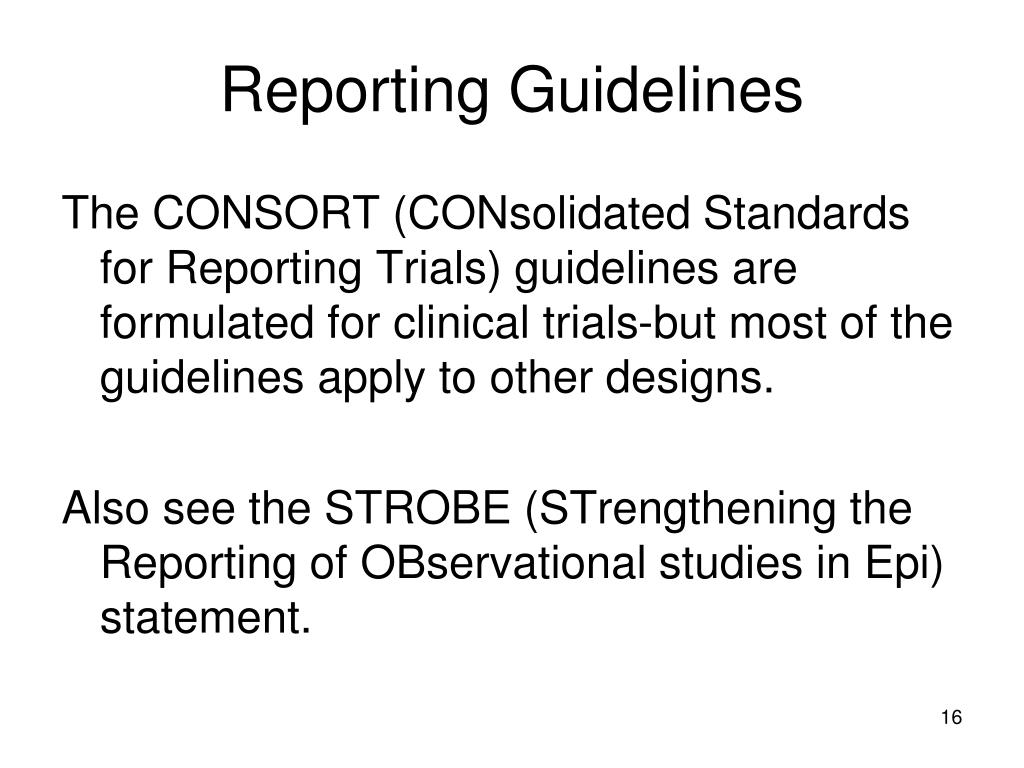 Reporting Guidelines

The CONSORT (CONsolidated Standards for Reporting Trials) guidelines are formulated for clinical trials-but most of the guidelines apply to other designs.

Also see the STROBE (STrengthening the Reporting of OBservational studies in Epi) statement.

16